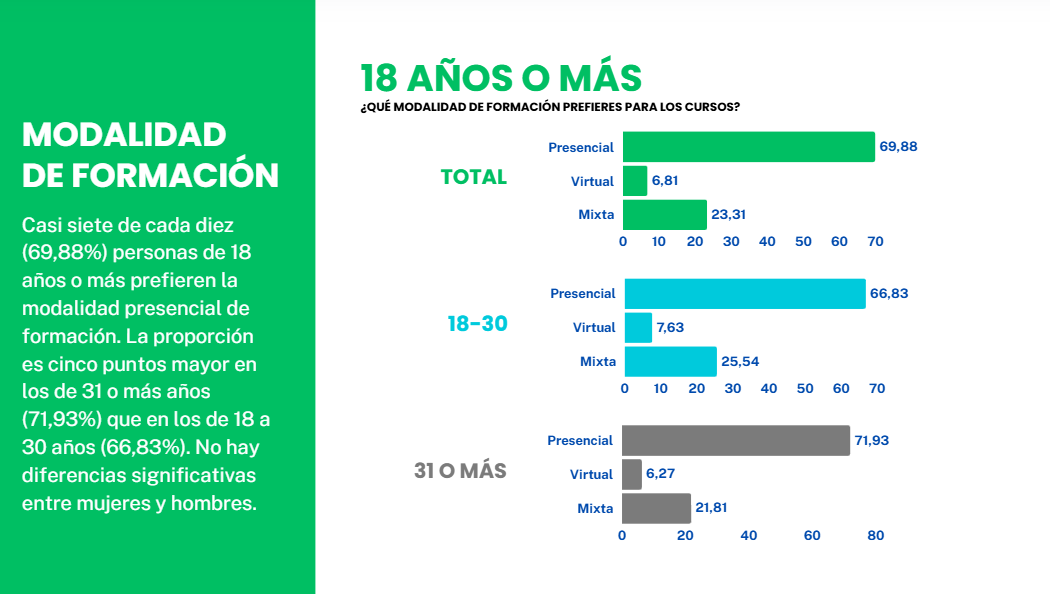 MODALIDAD DE FORMACIÓN

Casi siete de cada diez (69,88%) personas de 18 años o más prefieren la modalidad presencial de formación. La proporción es cinco puntos mayor en los de 31 o más años (71,93%) que en los de 18 a 30 años (66,83%). No hay diferencias significativas entre mujeres y hombres.

18 AÑOS O MÁS

¿QUÉ MODALIDAD DE FORMACIÓN PREFIERES PARA LOS CURSOS?

TOTAL

Presencial 69,88
Virtual 6,81
Mixta 23,31
0 10 20 30 40 50 60 70

18-30

Presencial 66,83
Virtual 7,63
Mixta 25,54
0 10 20 30 40 50 60 70

31 O MÁS

Presencial 71,93
Virtual 6,27
Mixta 21,81
0 20 40 60 80